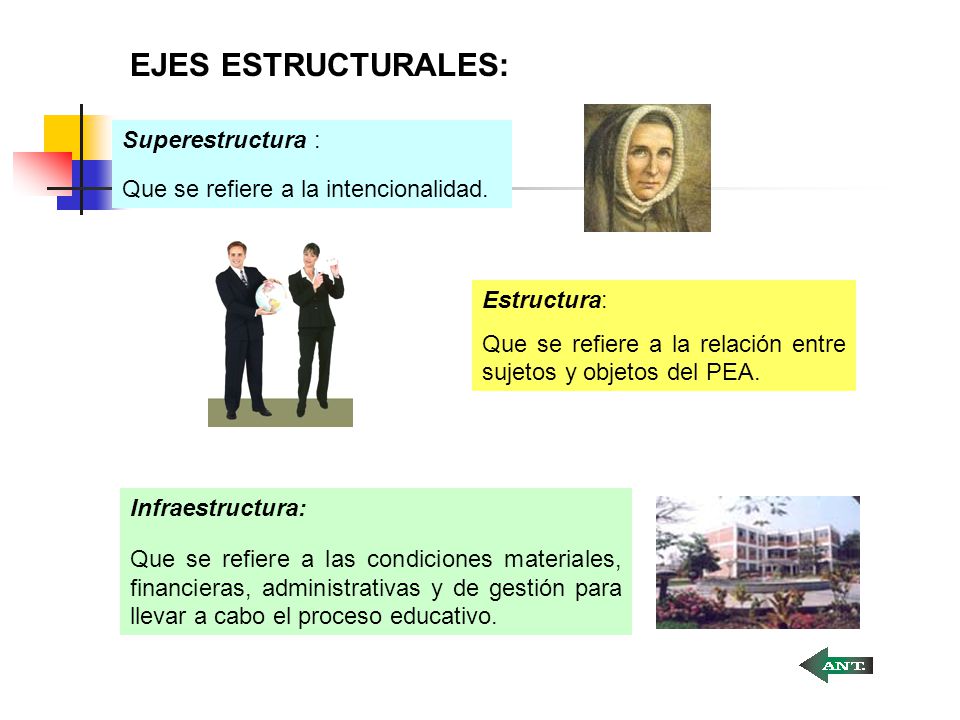 EJES ESTRUCTURALES:

Superestructura :

Que se refiere a la intencionalidad.

Estructura:

Que se refiere a la relación entre sujetos y objetos del PEA.

Infraestructura:

Que se refiere a las condiciones materiales, financieras, administrativas y de gestión para llevar a cabo el proceso educativo.

ANT.